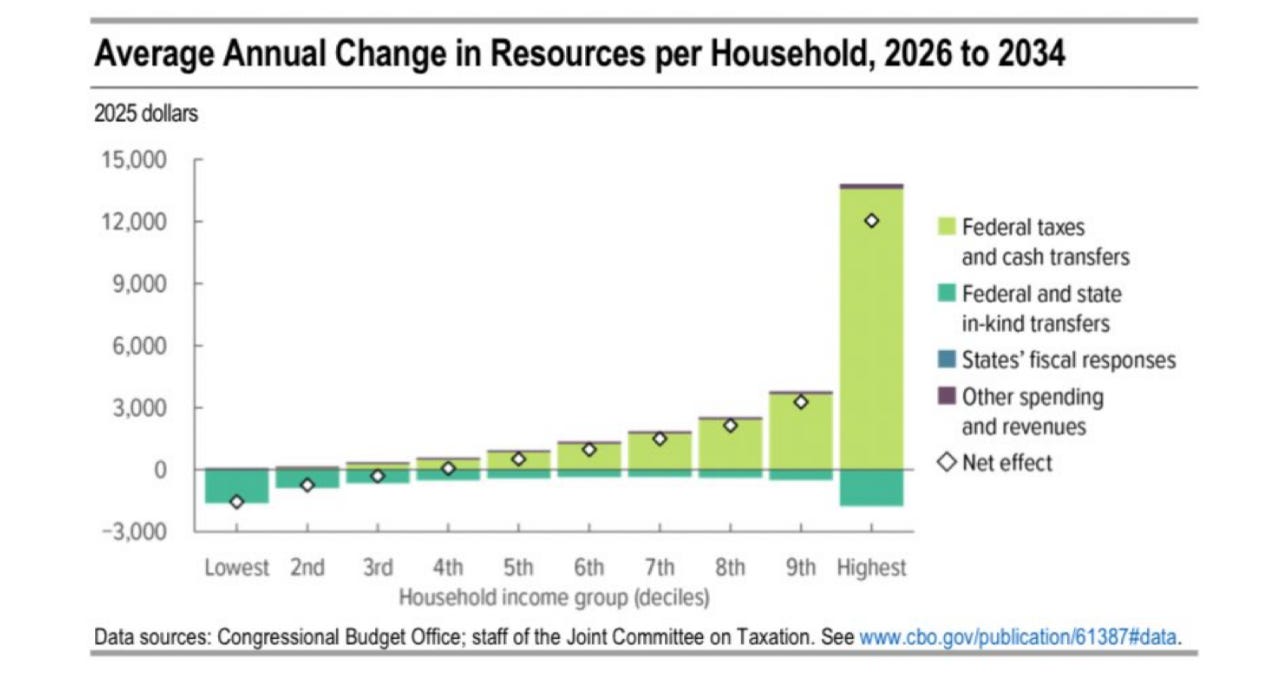 Average Annual Change in Resources per Household, 2026 to 2034

2025 dollars

15,000
12,000
9,000
6,000
3,000
0
−3,000

Lowest 2nd 3rd 4th 5th 6th 7th 8th 9th Highest

Household income group (deciles)

Federal taxes and cash transfers
Federal and state in-kind transfers
States' fiscal responses
Other spending and revenues
Net effect

Data sources: Congressional Budget Office; staff of the Joint Committee on Taxation. See www.cbo.gov/publication/61387#data.